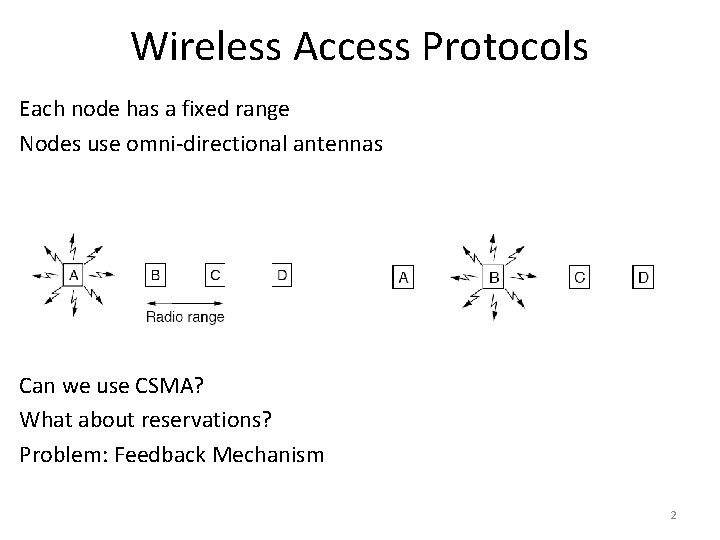 Wireless Access Protocols

Each node has a fixed range

Nodes use omni-directional antennas

A

B

C

D

Radio range

A

B

C

D

Can we use CSMA?

What about reservations?

Problem: Feedback Mechanism

2